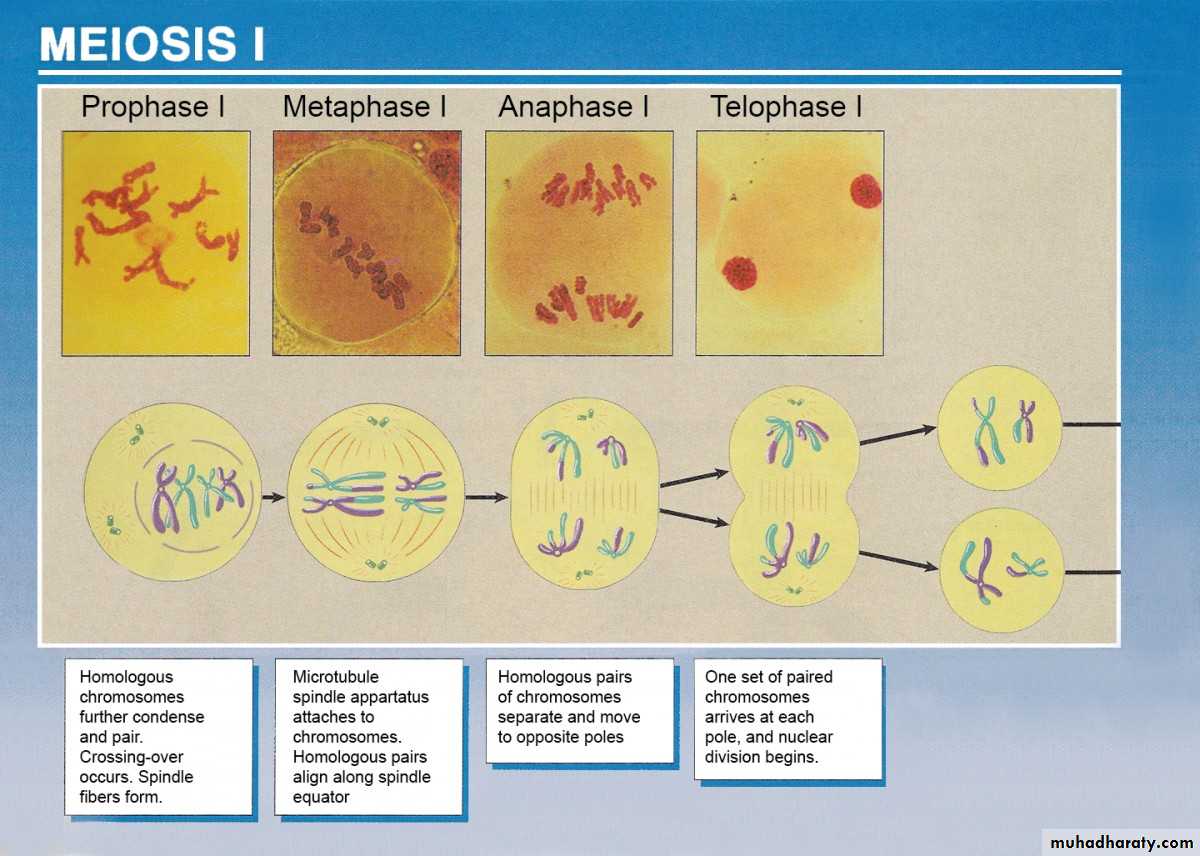 MEIOSIS I

Prophase I

Metaphase I

Anaphase I

Telophase I

Homologous chromosomes further condense and pair. Crossing-over occurs. Spindle fibers form.

Microtubule spindle appartatus attaches to chromosomes. Homologous pairs align along spindle equator

Homologous pairs of chromosomes separate and move to opposite poles

One set of paired chromosomes arrives at each pole, and nuclear division begins.

muhadharaty.com